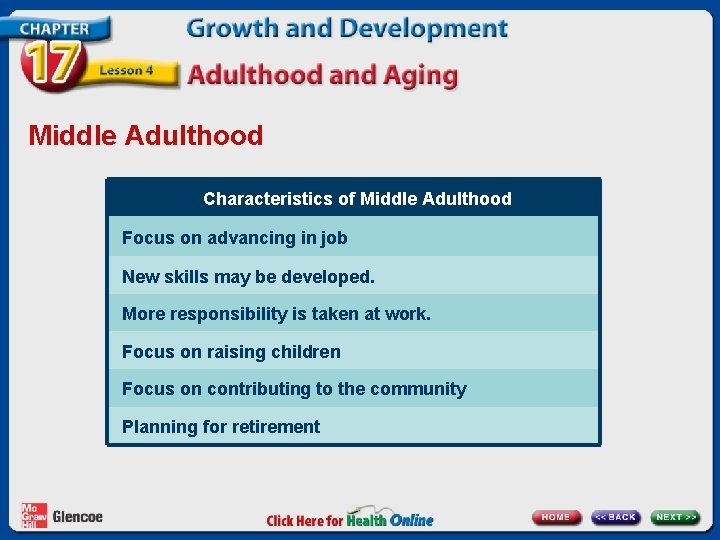 CHAPTER 17 Lesson 4

Growth and Development

Adulthood and Aging

Middle Adulthood

| Characteristics of Middle Adulthood |
|---|
| Focus on advancing in job |
| New skills may be developed. |
| More responsibility is taken at work. |
| Focus on raising children |
| Focus on contributing to the community |
| Planning for retirement |

Mc Graw Hill Glencoe

Click Here for Health Online

HOME << BACK NEXT >>